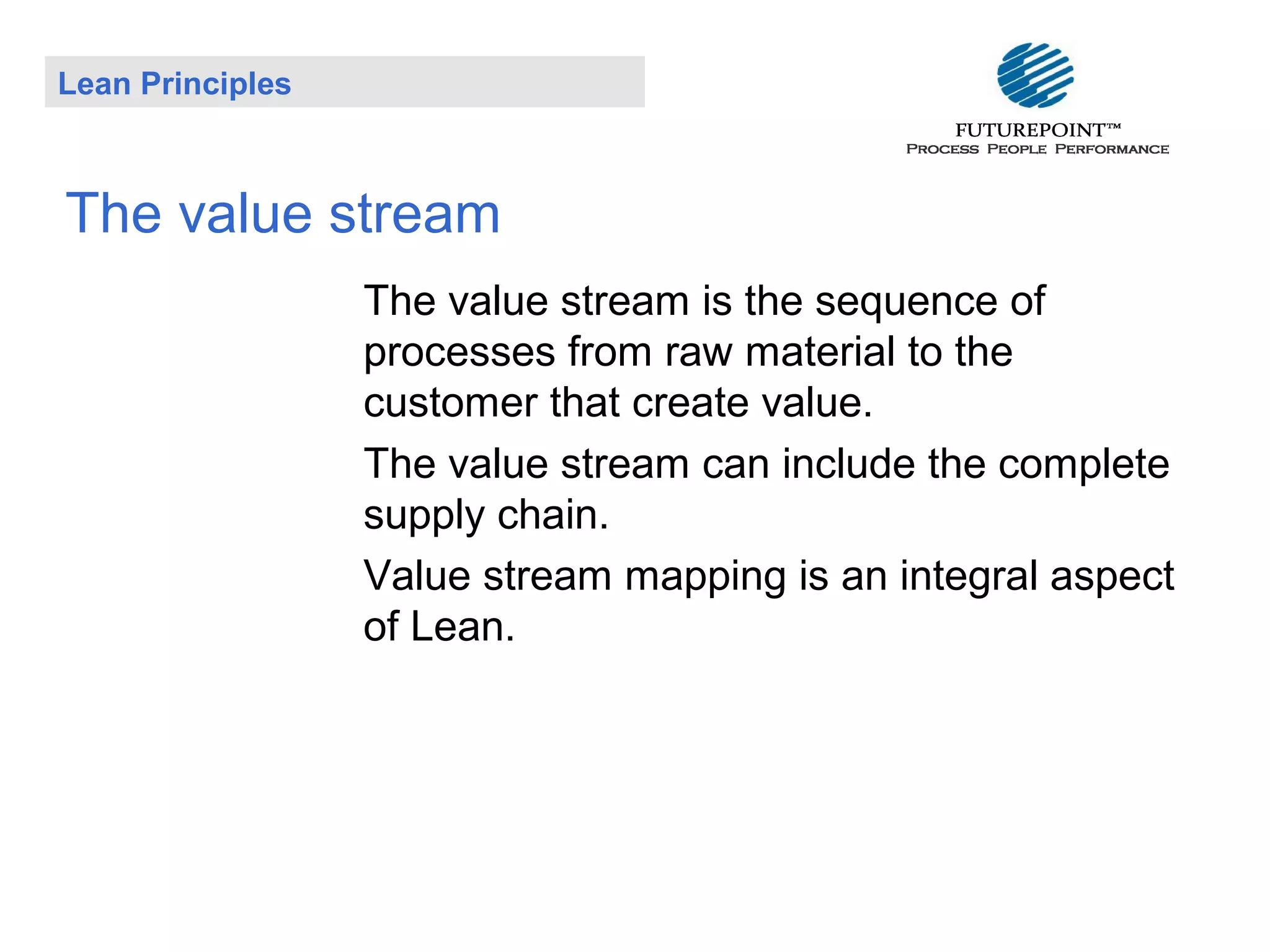 Lean Principles

FUTUREPOINT™
PROCESS PEOPLE PERFORMANCE

The value stream

The value stream is the sequence of processes from raw material to the customer that create value.

The value stream can include the complete supply chain.

Value stream mapping is an integral aspect of Lean.